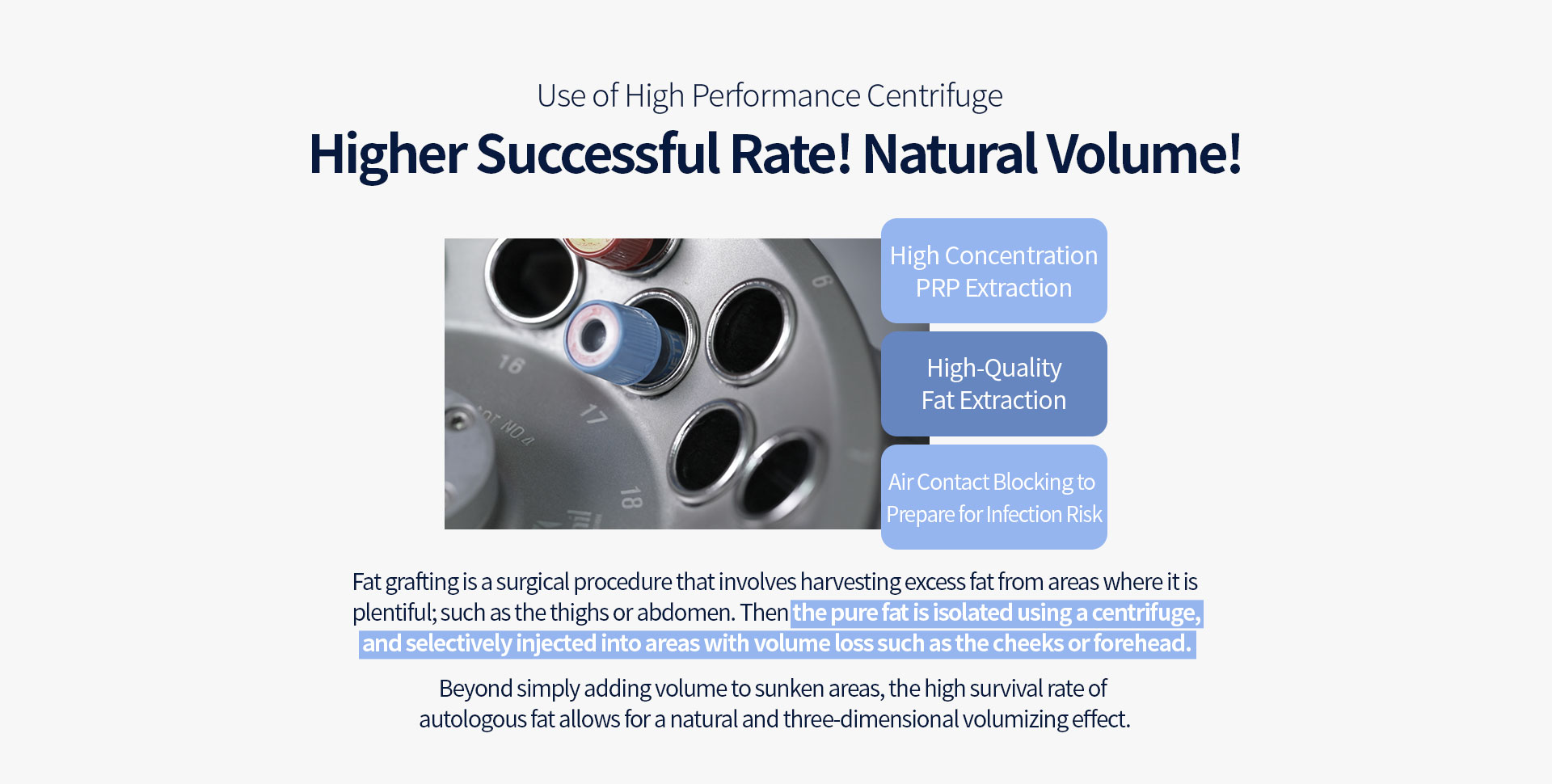 Use of High Performance Centrifuge

Higher Successful Rate! Natural Volume!

16

17

18

6

High Concentration PRP Extraction

High-Quality Fat Extraction

Air Contact Blocking to Prepare for Infection Risk

Fat grafting is a surgical procedure that involves harvesting excess fat from areas where it is plentiful; such as the thighs or abdomen. Then the pure fat is isolated using a centrifuge, and selectively injected into areas with volume loss such as the cheeks or forehead.

Beyond simply adding volume to sunken areas, the high survival rate of autologous fat allows for a natural and three-dimensional volumizing effect.